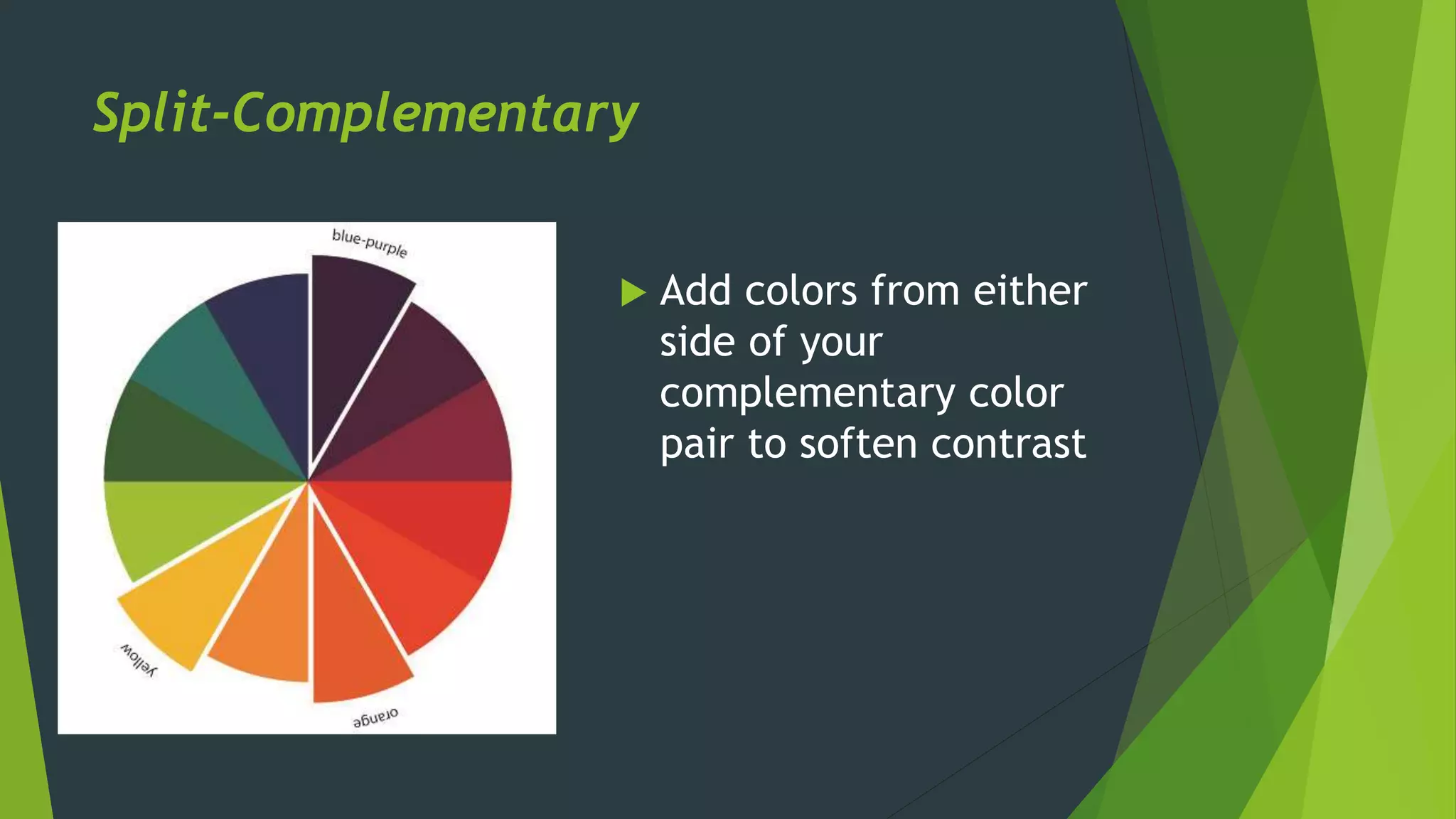 Split-Complementary

blue-purple

yellow

orange

Add colors from either side of your complementary color pair to soften contrast